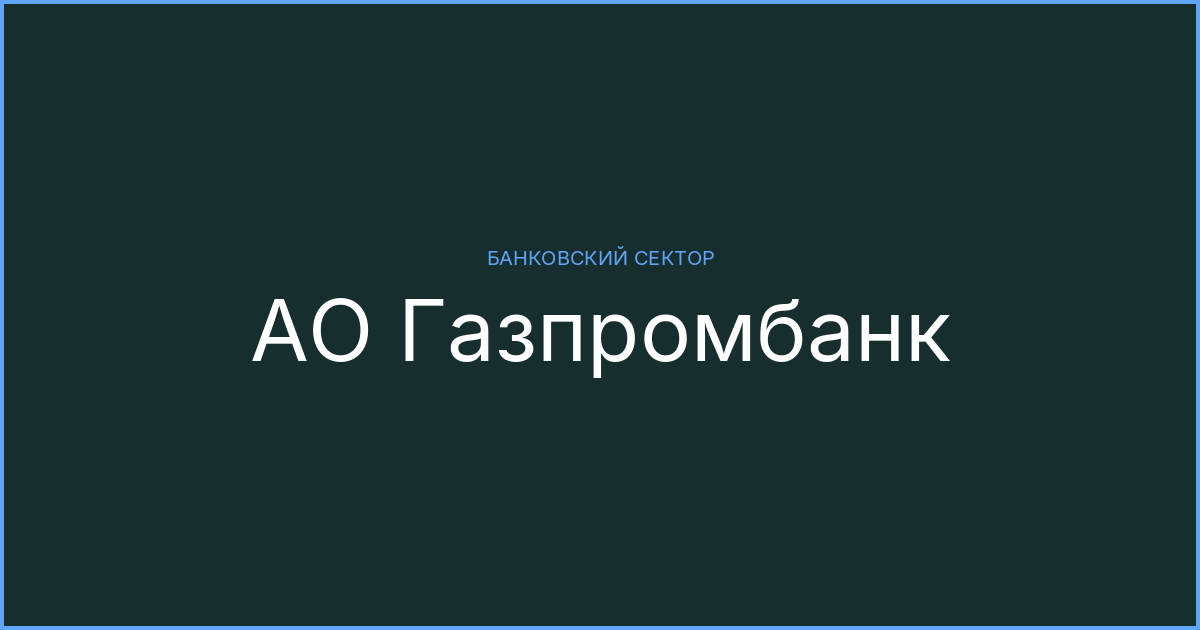 БАНКОВСКИЙ СЕКТОР

АО Газпромбанк